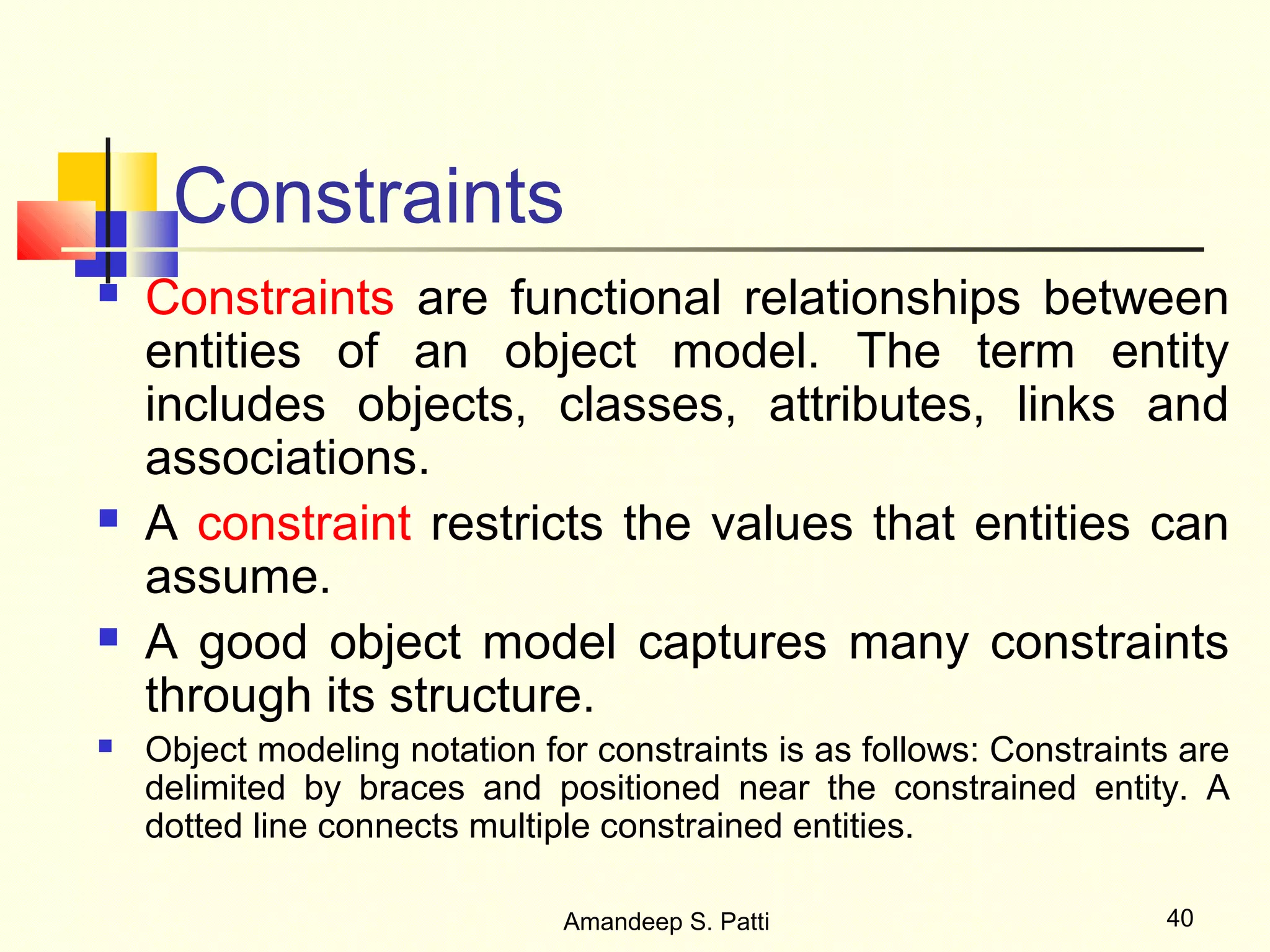 Constraints

Constraints are functional relationships between entities of an object model. The term entity includes objects, classes, attributes, links and associations.

A constraint restricts the values that entities can assume.

A good object model captures many constraints through its structure.

Object modeling notation for constraints is as follows: Constraints are delimited by braces and positioned near the constrained entity. A dotted line connects multiple constrained entities.

Amandeep S. Patti

40